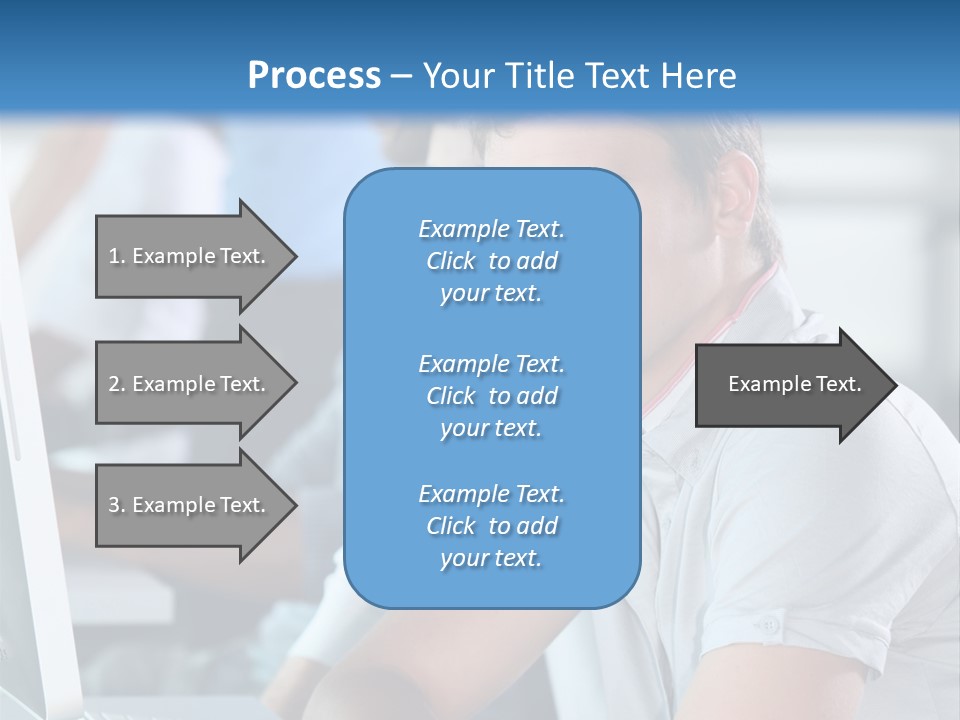 Process – Your Title Text Here

1. Example Text.

2. Example Text.

3. Example Text.

Example Text. Click to add your text.

Example Text. Click to add your text.

Example Text. Click to add your text.

Example Text.